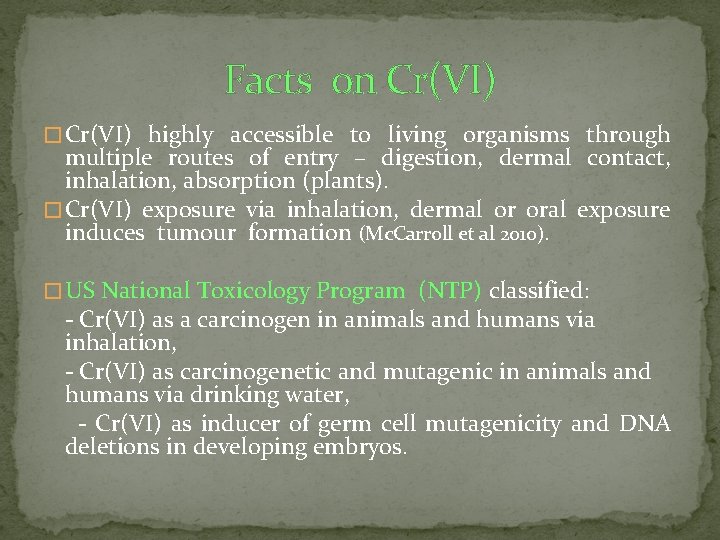 Facts on Cr(VI)

□ Cr(VI) highly accessible to living organisms through multiple routes of entry – digestion, dermal contact, inhalation, absorption (plants).

□ Cr(VI) exposure via inhalation, dermal or oral exposure induces tumour formation (McCarroll et al 2010).

□ US National Toxicology Program (NTP) classified:

- Cr(VI) as a carcinogen in animals and humans via inhalation,

- Cr(VI) as carcinogenetic and mutagenic in animals and humans via drinking water,

- Cr(VI) as inducer of germ cell mutagenicity and DNA deletions in developing embryos.